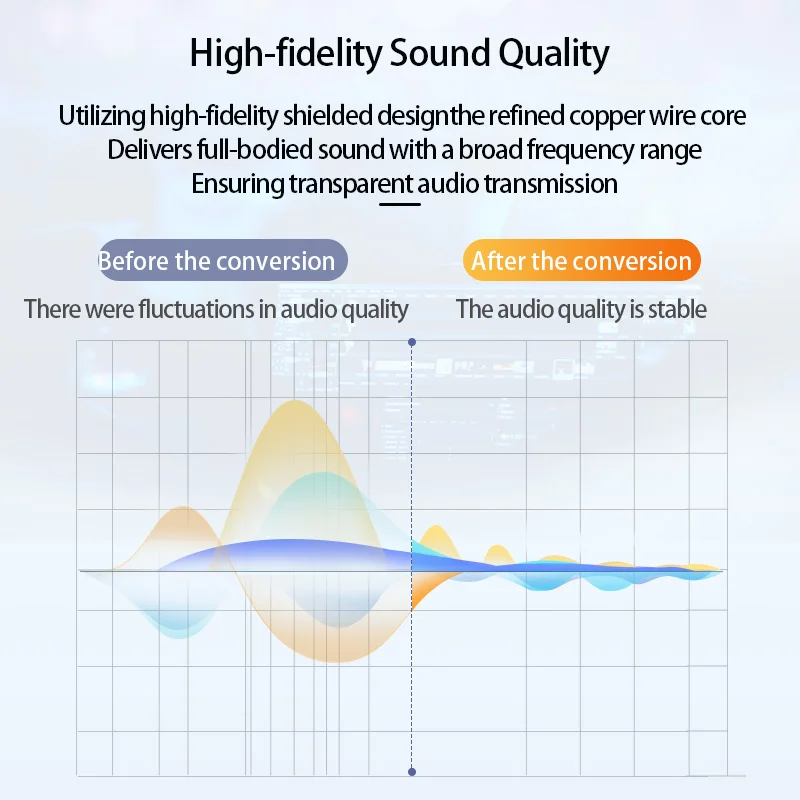 High-fidelity Sound Quality

Utilizing high-fidelity shielded designthe refined copper wire core Delivers full-bodied sound with a broad frequency range Ensuring transparent audio transmission

Before the conversion

There were fluctuations in audio quality

After the conversion

The audio quality is stable